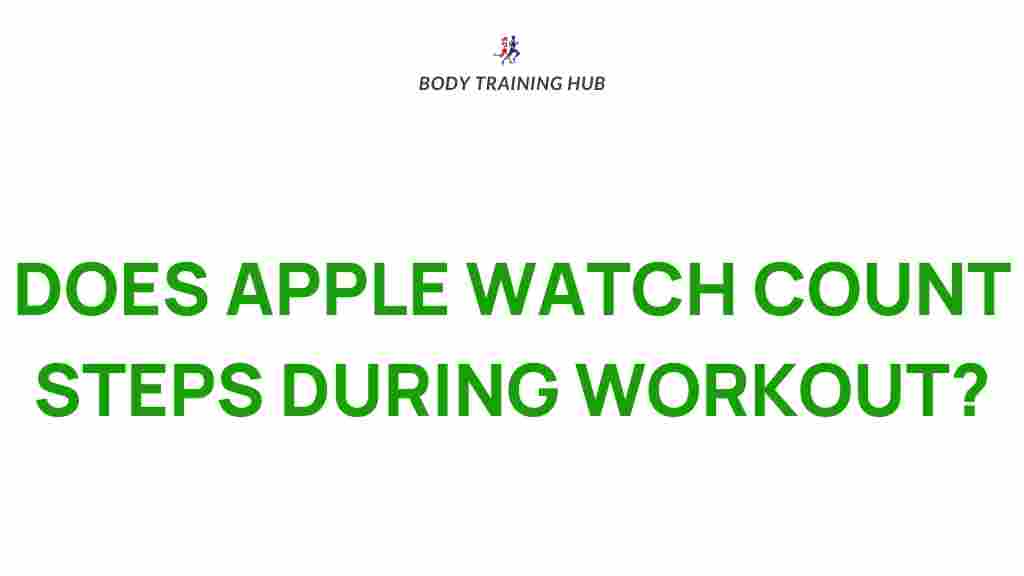 BODY TRAINING HUB

DOES APPLE WATCH COUNT STEPS DURING WORKOUT?